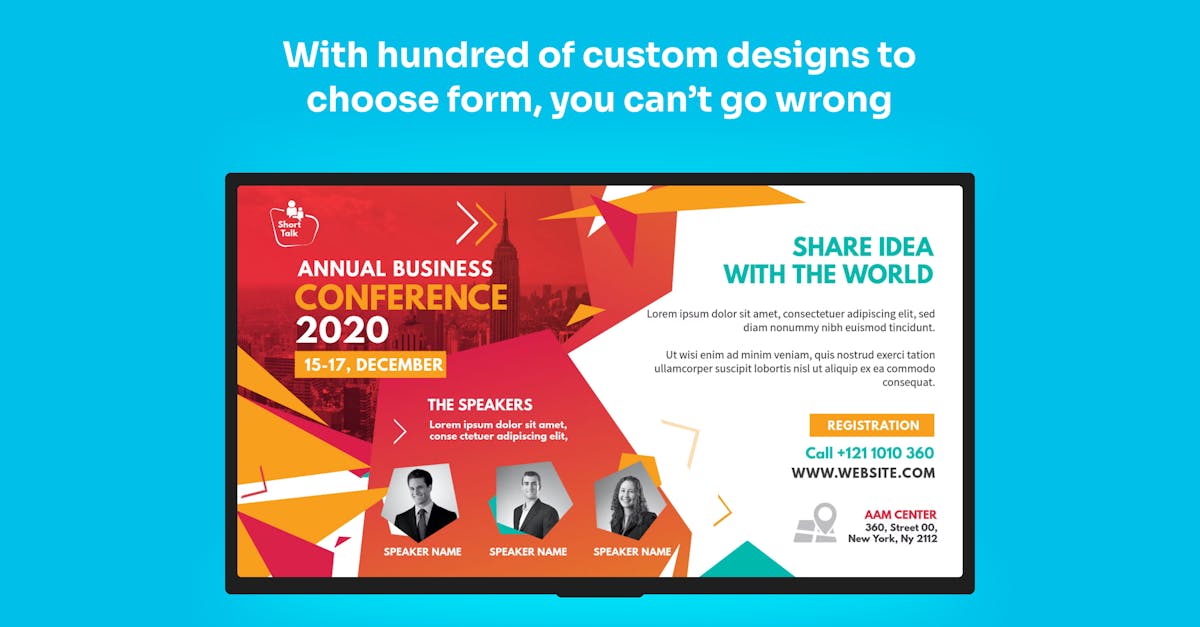 With hundred of custom designs to choose form, you can't go wrong

Short Talk

ANNUAL BUSINESS
CONFERENCE
2020
15-17, DECEMBER

THE SPEAKERS
Lorem ipsum dolor sit amet, conse ctetuer adipiscing elit,

SPEAKER NAME
SPEAKER NAME
SPEAKER NAME

SHARE IDEA
WITH THE WORLD

Lorem ipsum dolor sit amet, consectetuer adipiscing elit, sed diam nonummy nibh euismod tincidunt.

Ut wisi enim ad minim veniam, quis nostrud exerci tation ullamcorper suscipit lobortis nisl ut aliquip ex ea commodo consequat.

REGISTRATION
Call +121 1010 360
WWW.WEBSITE.COM

AAM CENTER
360, Street 00,
New York, Ny 2112